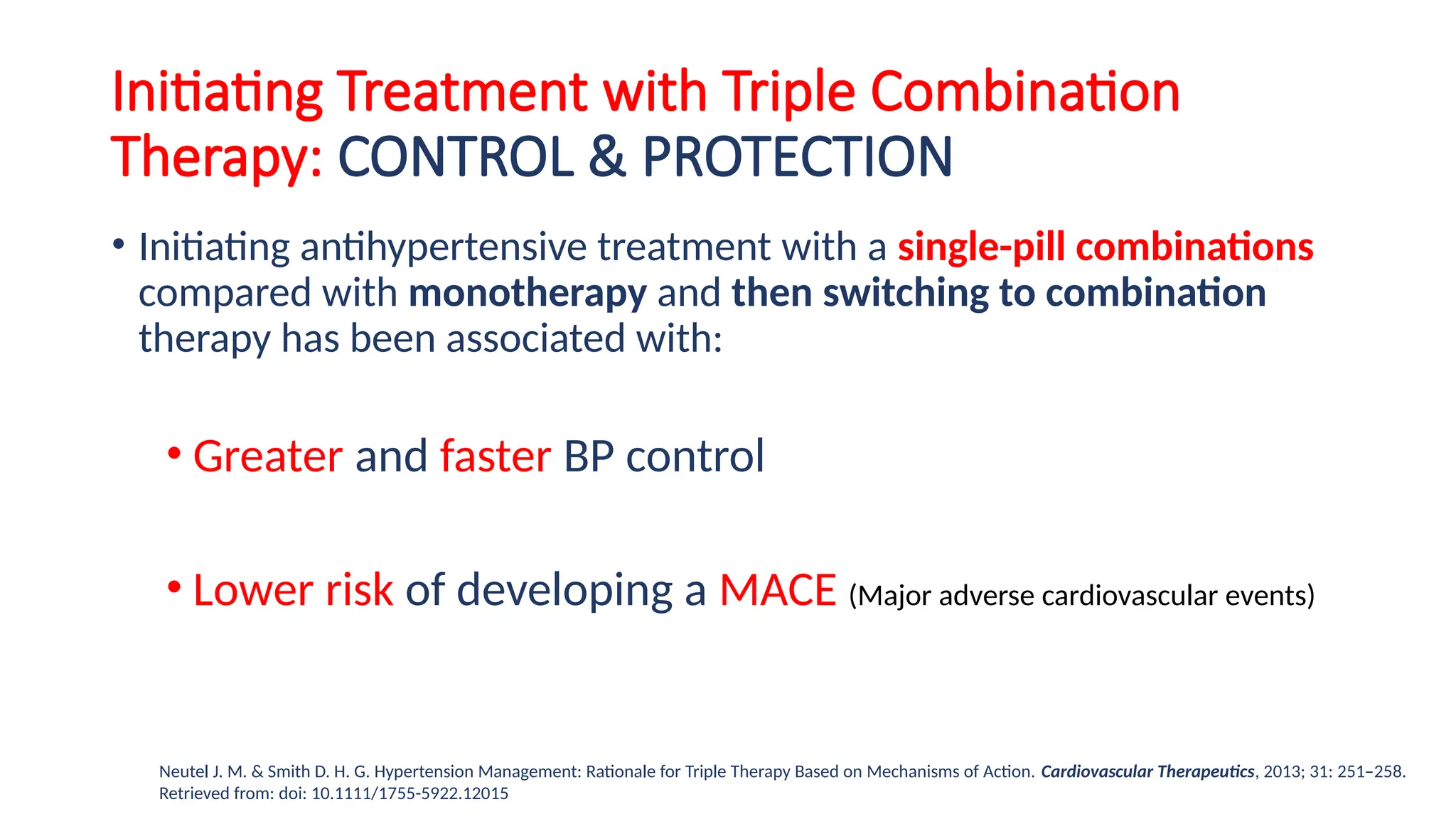 Initiating Treatment with Triple Combination Therapy: CONTROL & PROTECTION

• Initiating antihypertensive treatment with a single-pill combinations compared with monotherapy and then switching to combination therapy has been associated with:

• Greater and faster BP control

• Lower risk of developing a MACE (Major adverse cardiovascular events)

Neutel J. M. & Smith D. H. G. Hypertension Management: Rationale for Triple Therapy Based on Mechanisms of Action. Cardiovascular Therapeutics, 2013; 31: 251–258. Retrieved from: doi: 10.1111/1755-5922.12015